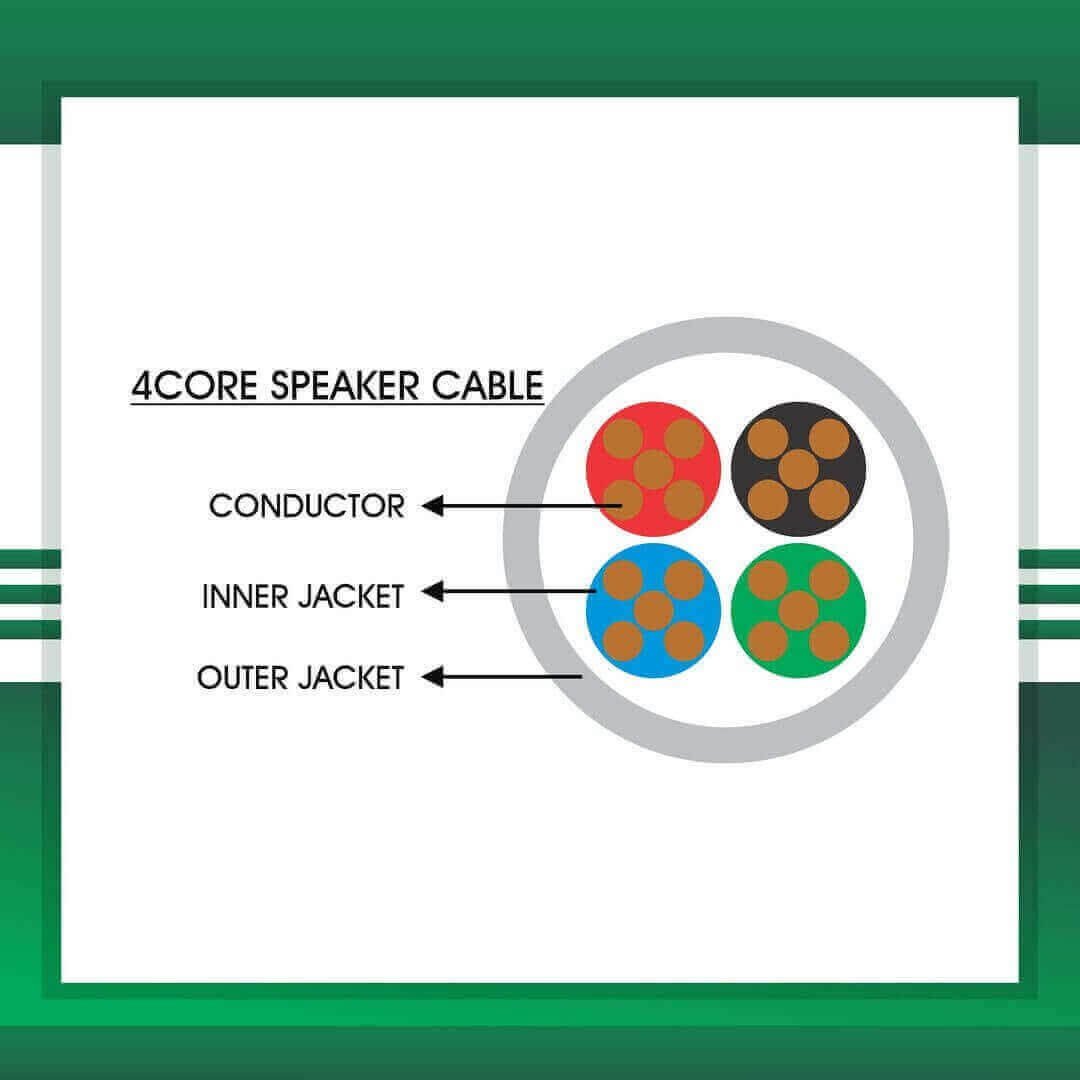 4CORE SPEAKER CABLE

CONDUCTOR

INNER JACKET

OUTER JACKET